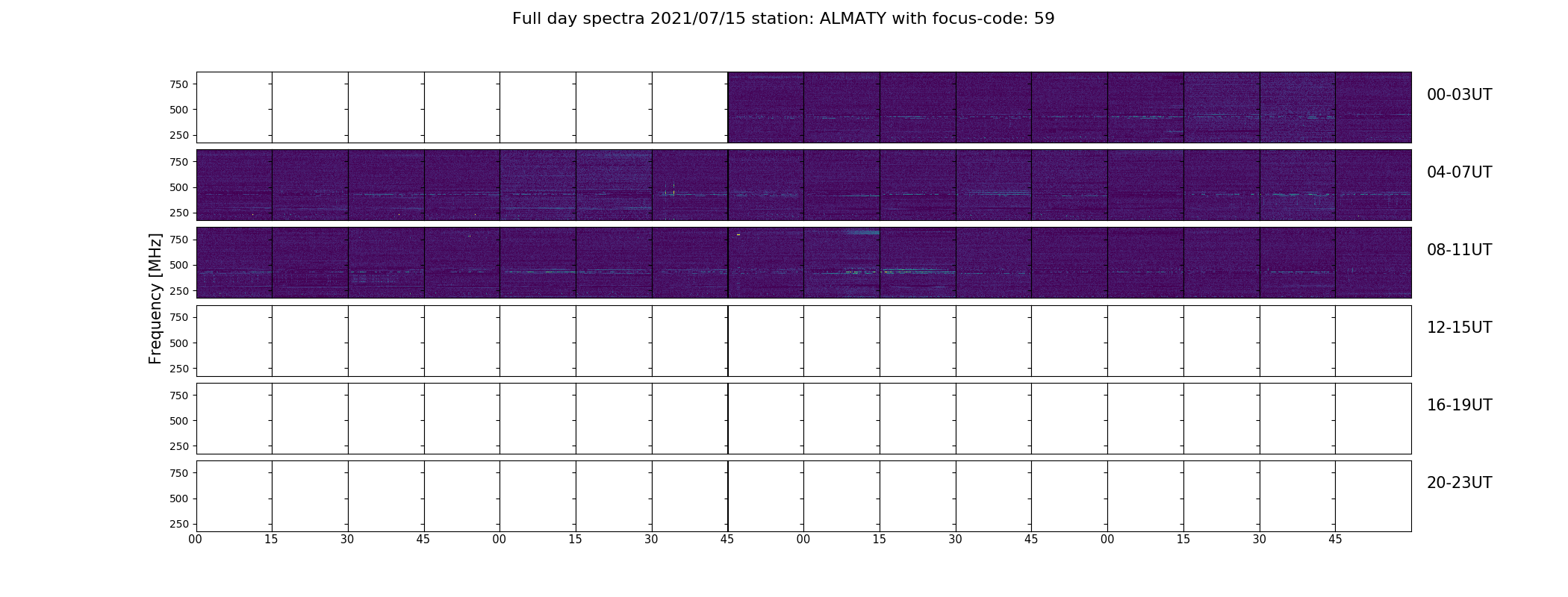 Full day spectra 2021/07/15 station: ALMATY with focus-code: 59

Frequency [MHz]

750
500
250
00-03UT

750
500
250
04-07UT

750
500
250
08-11UT

750
500
250
12-15UT

750
500
250
16-19UT

750
500
250
20-23UT

00 15 30 45 00 15 30 45 00 15 30 45 00 15 30 45